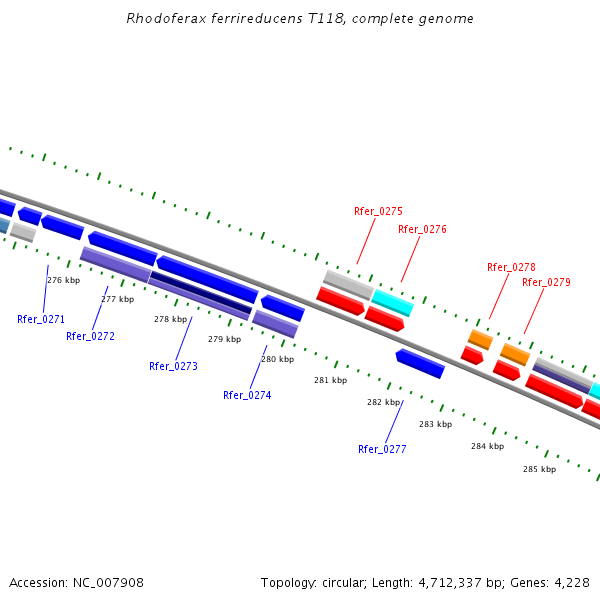 Rhodoferax ferrireducens T118, complete genome

Rfer_0275
Rfer_0276
Rfer_0278
Rfer_0279

276 kbp
277 kbp
278 kbp
279 kbp
280 kbp
281 kbp
282 kbp
283 kbp
284 kbp
285 kbp

Rfer_0271
Rfer_0272
Rfer_0273
Rfer_0274
Rfer_0277

Accession: NC_007908

Topology: circular; Length: 4,712,337 bp; Genes: 4,228